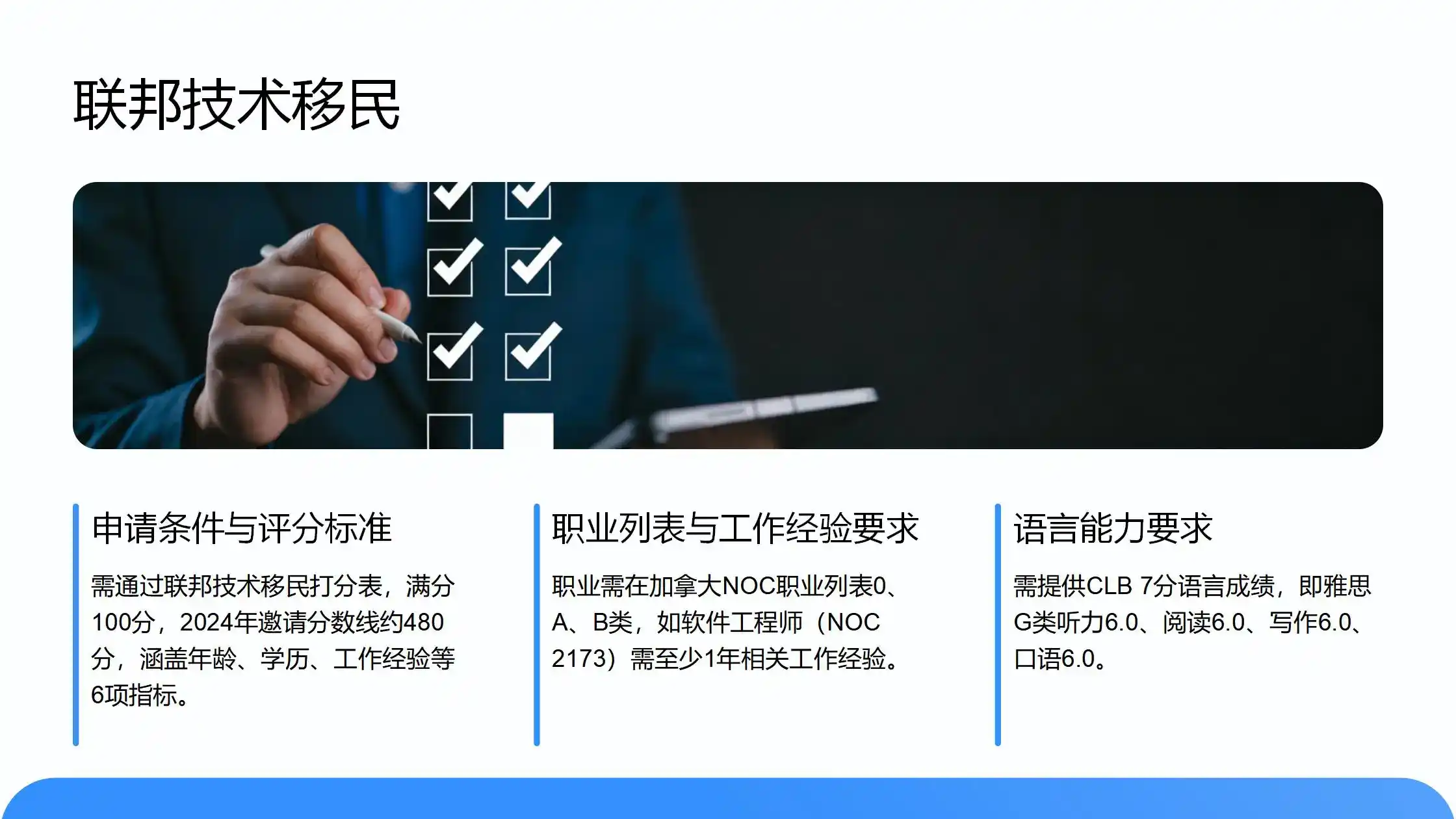 联邦技术移民

申请条件与评分标准

需通过联邦技术移民打分表，满分100分，2024年邀请分数线约480分，涵盖年龄、学历、工作经验等6项指标。

职业列表与工作经验要求

职业需在加拿大NOC职业列表0、A、B类，如软件工程师（NOC 2173）需至少1年相关工作经验。

语言能力要求

需提供CLB 7分语言成绩，即雅思G类听力6.0、阅读6.0、写作6.0、口语6.0。